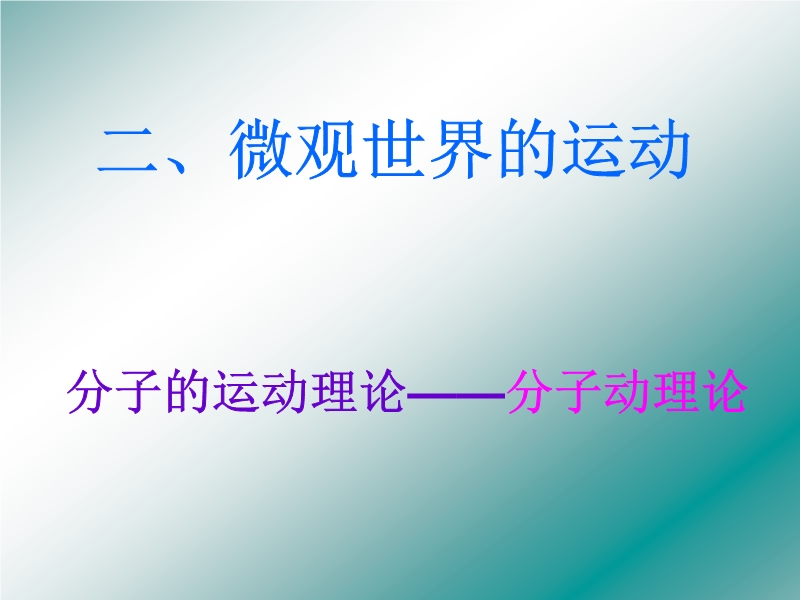 二、微观世界的运动

分子的运动理论——分子动理论